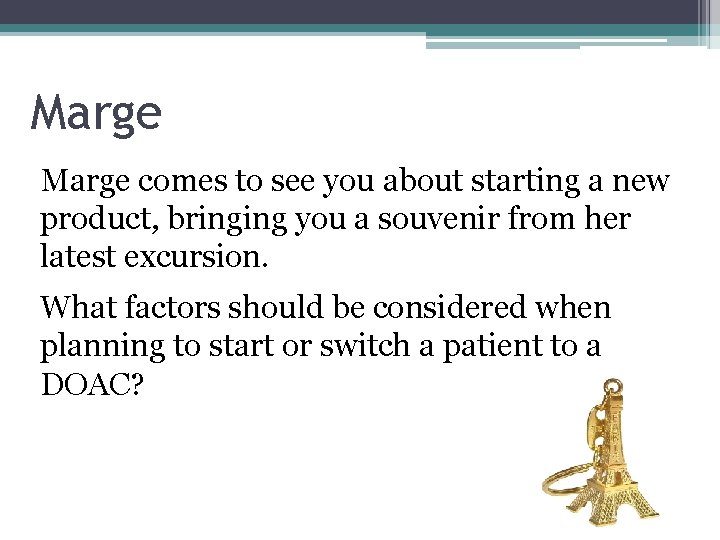 Marge

Marge comes to see you about starting a new product, bringing you a souvenir from her latest excursion.

What factors should be considered when planning to start or switch a patient to a DOAC?